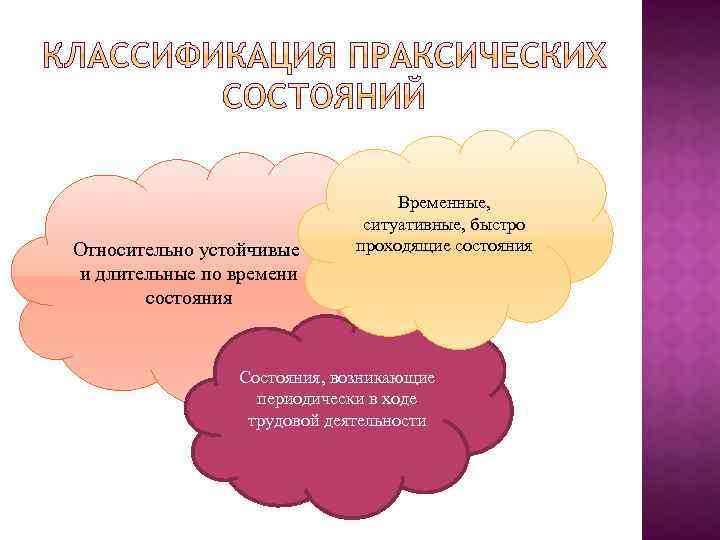 КЛАССИФИКАЦИЯ ПРАКСИЧЕСКИХ СОСТОЯНИЙ

Относительно устойчивые и длительные по времени состояния

Временные, ситуативные, быстро проходящие состояния

Состояния, возникающие периодически в ходе трудовой деятельности